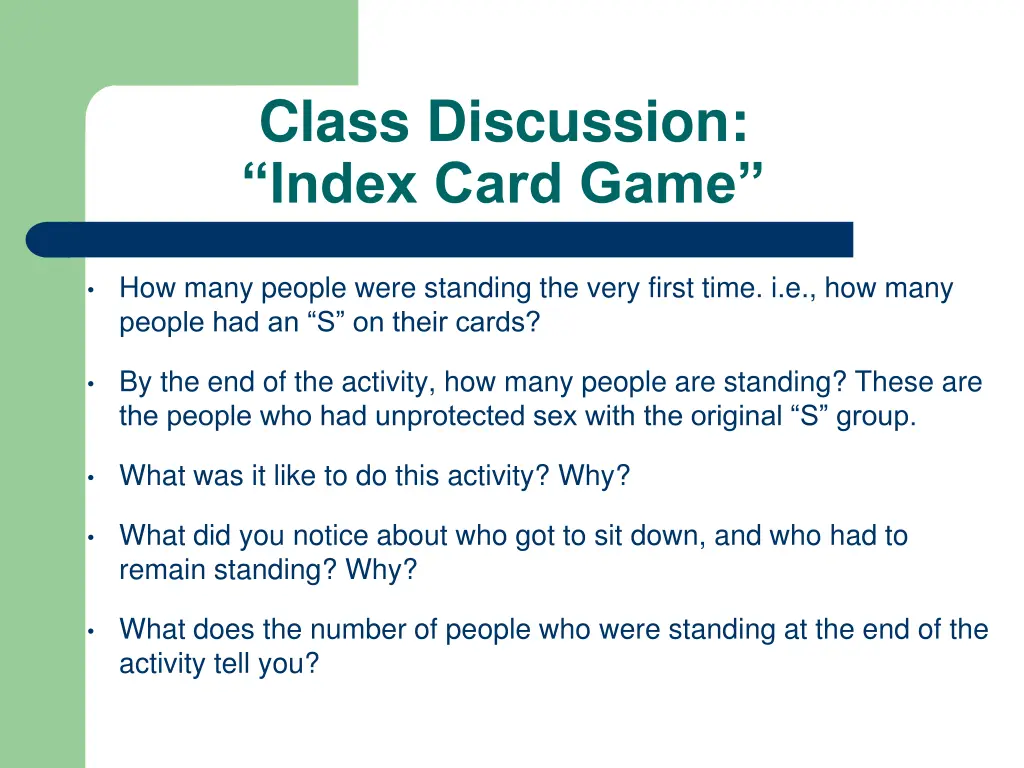 Class Discussion:
“Index Card Game”

• How many people were standing the very first time. i.e., how many people had an “S” on their cards?

• By the end of the activity, how many people are standing? These are the people who had unprotected sex with the original “S” group.

• What was it like to do this activity? Why?

• What did you notice about who got to sit down, and who had to remain standing? Why?

• What does the number of people who were standing at the end of the activity tell you?